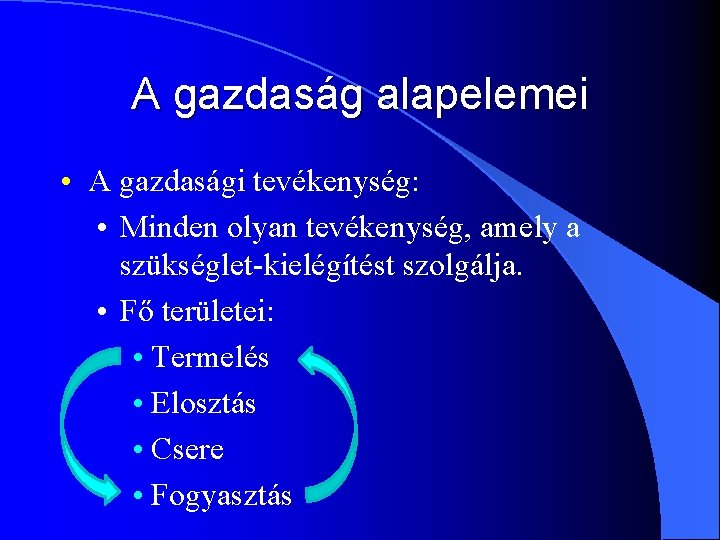 A gazdaság alapelemei

• A gazdasági tevékenység:
• Minden olyan tevékenység, amely a szükséglet-kielégítést szolgálja.
• Fő területei:
• Termelés
• Elosztás
• Csere
• Fogyasztás